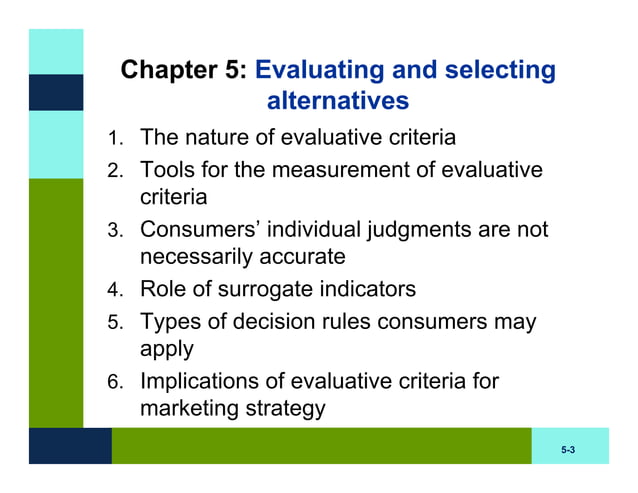 Chapter 5: Evaluating and selecting alternatives

1. The nature of evaluative criteria
2. Tools for the measurement of evaluative criteria
3. Consumers' individual judgments are not necessarily accurate
4. Role of surrogate indicators
5. Types of decision rules consumers may apply
6. Implications of evaluative criteria for marketing strategy

5-3